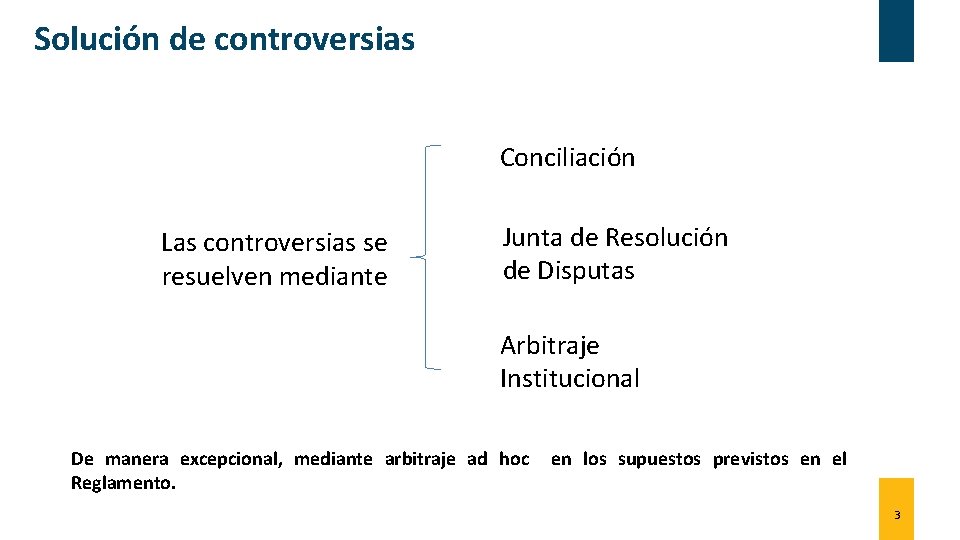 Solución de controversias

Las controversias se resuelven mediante

Conciliación

Junta de Resolución de Disputas

Arbitraje Institucional

De manera excepcional, mediante arbitraje ad hoc en los supuestos previstos en el Reglamento.

3